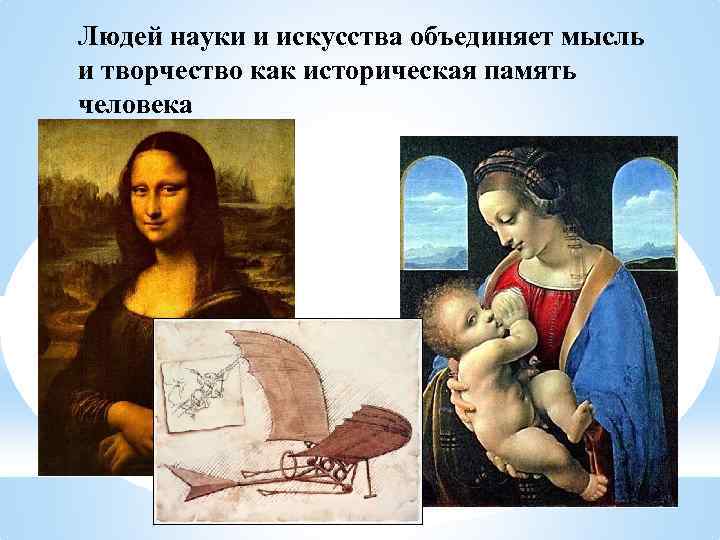 Людей науки и искусства объединяет мысль и творчество как историческая память человека